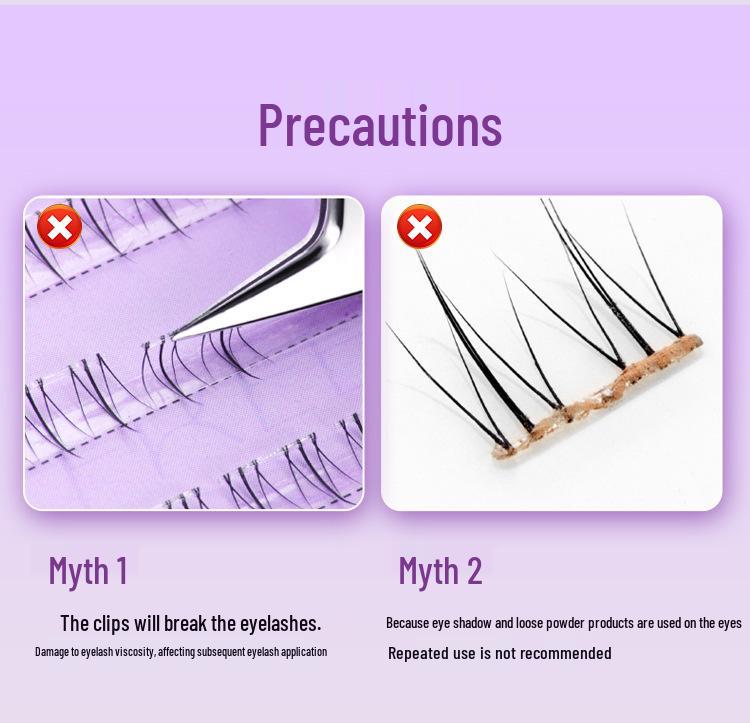 Precautions

Myth 1

The clips will break the eyelashes.

Damage to eyelash viscosity, affecting subsequent eyelash application

Myth 2

Because eye shadow and loose powder products are used on the eyes

Repeated use is not recommended